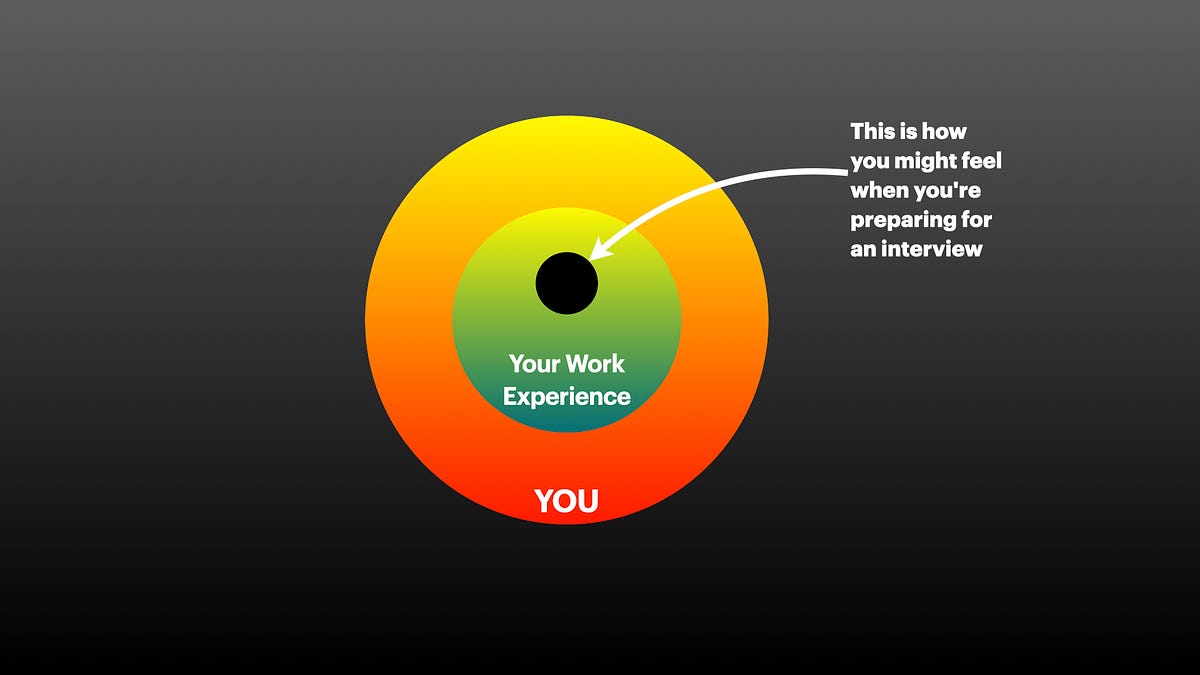 This is how you might feel when you're preparing for an interview

Your Work Experience

YOU